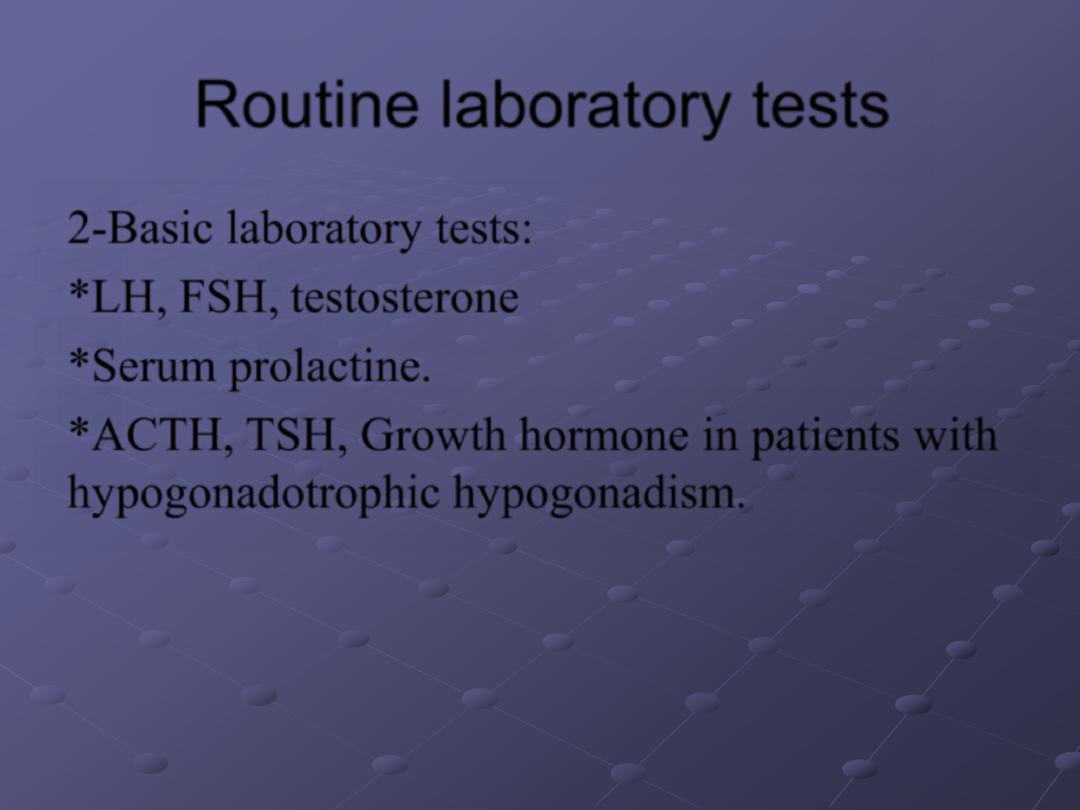 Routine laboratory tests

2-Basic laboratory tests:

*LH, FSH, testosterone

*Serum prolactine.

*ACTH, TSH, Growth hormone in patients with hypogonadotrophic hypogonadism.